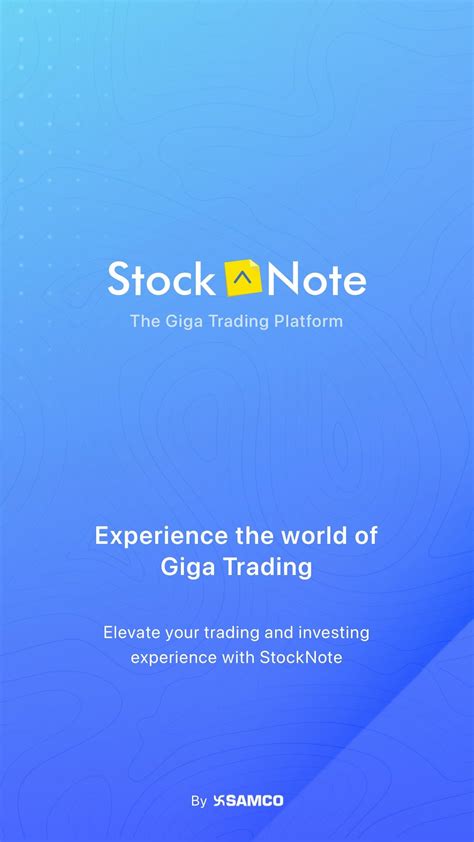 Stock Note
The Giga Trading Platform

Experience the world of Giga Trading

Elevate your trading and investing experience with StockNote

By SAMCO